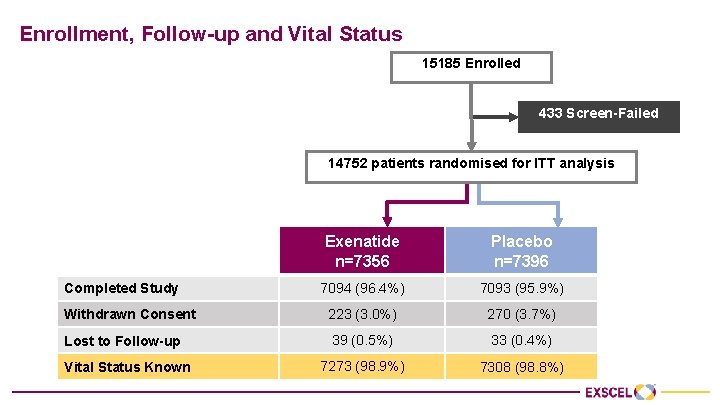 Enrollment, Follow-up and Vital Status

15185 Enrolled

433 Screen-Failed

14752 patients randomised for ITT analysis

| | Exenatide n=7356 | Placebo n=7396 |
|---|---|---|
| Completed Study | 7094 (96.4%) | 7093 (95.9%) |
| Withdrawn Consent | 223 (3.0%) | 270 (3.7%) |
| Lost to Follow-up | 39 (0.5%) | 33 (0.4%) |
| Vital Status Known | 7273 (98.9%) | 7308 (98.8%) |

EXSCEL